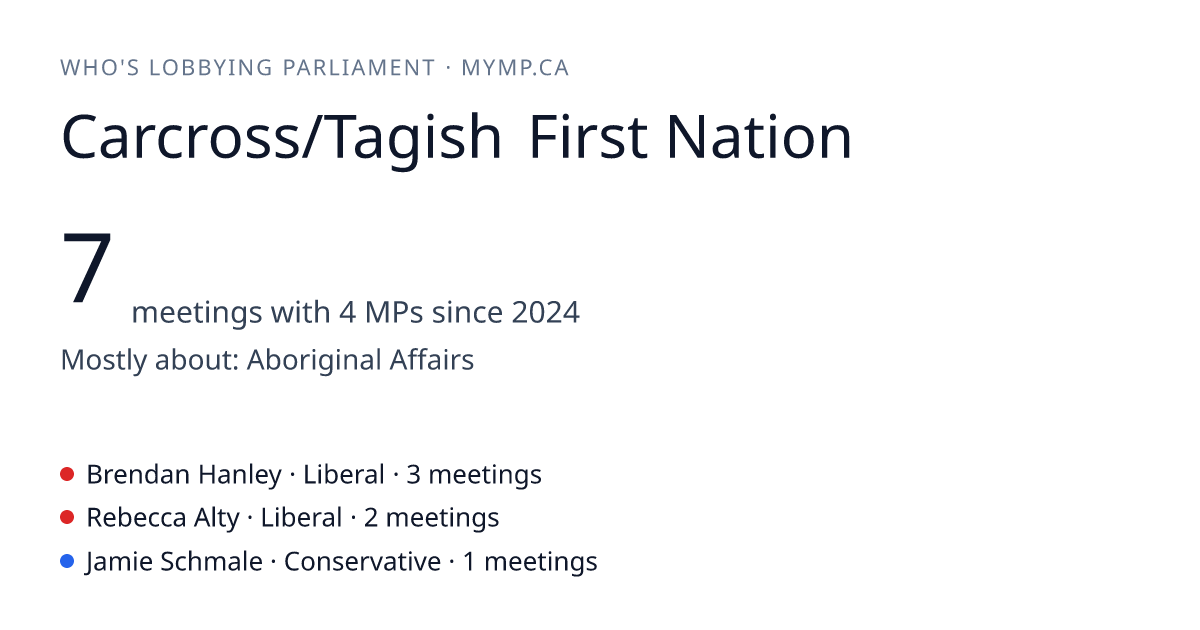 WHO'S LOBBYING PARLIAMENT · MYMP.CA

Carcross/Tagish First Nation

7 meetings with 4 MPs since 2024

Mostly about: Aboriginal Affairs

Brendan Hanley · Liberal · 3 meetings
Rebecca Alty · Liberal · 2 meetings
Jamie Schmale · Conservative · 1 meetings